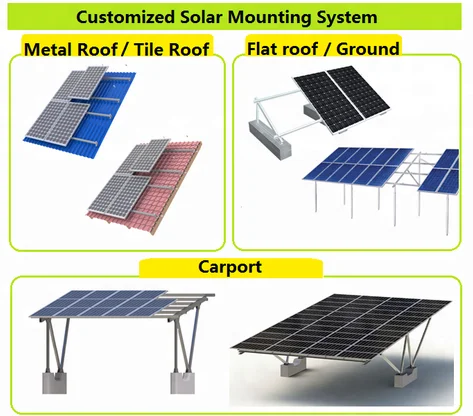 Customized Solar Mounting System

Metal Roof / Tile Roof

Flat roof / Ground

Carport